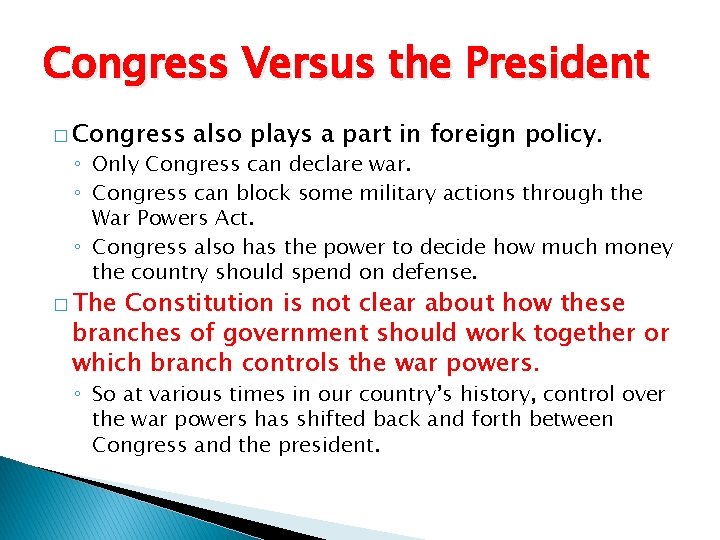 Congress Versus the President

□ Congress also plays a part in foreign policy.
◦ Only Congress can declare war.
◦ Congress can block some military actions through the War Powers Act.
◦ Congress also has the power to decide how much money the country should spend on defense.

□ The Constitution is not clear about how these branches of government should work together or which branch controls the war powers.
◦ So at various times in our country's history, control over the war powers has shifted back and forth between Congress and the president.